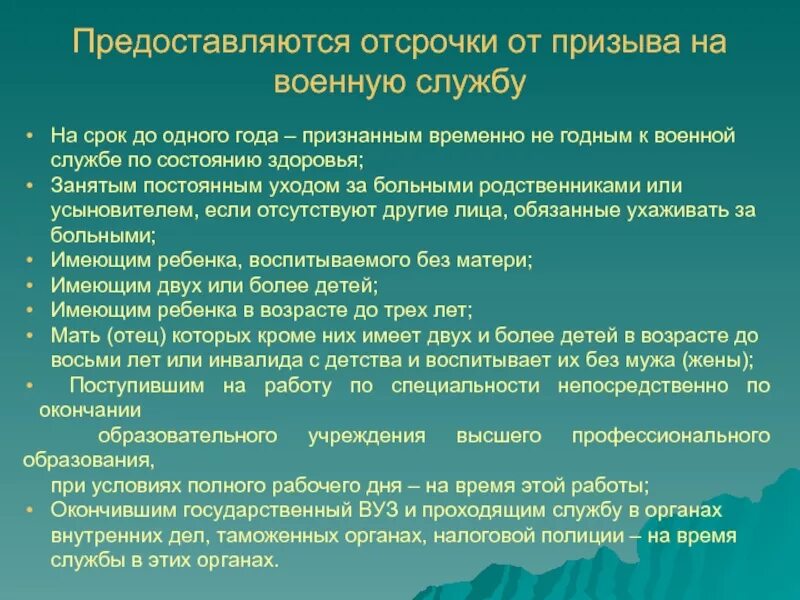 Предоставляются отсрочки от призыва на военную службу

• На срок до одного года – признанным временно не годным к военной службе по состоянию здоровья;
• Занятым постоянным уходом за больными родственниками или усыновителем, если отсутствуют другие лица, обязанные ухаживать за больными;
• Имеющим ребенка, воспитываемого без матери;
• Имеющим двух или более детей;
• Имеющим ребенка в возрасте до трех лет;
• Мать (отец) которых кроме них имеет двух и более детей в возрасте до восьми лет или инвалида с детства и воспитывает их без мужа (жены);
• Поступившим на работу по специальности непосредственно по окончании образовательного учреждения высшего профессионального образования, при условиях полного рабочего дня – на время этой работы;
• Окончившим государственный ВУЗ и проходящим службу в органах внутренних дел, таможенных органах, налоговой полиции – на время службы в этих органах.